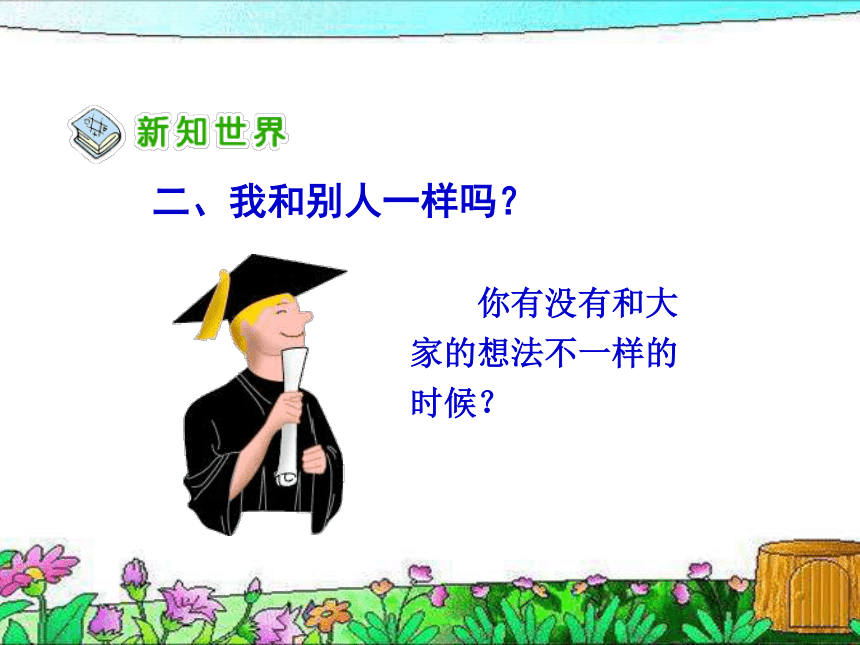 新知世界

二、我和别人一样吗？

你有没有和大家的想法不一样的时候？